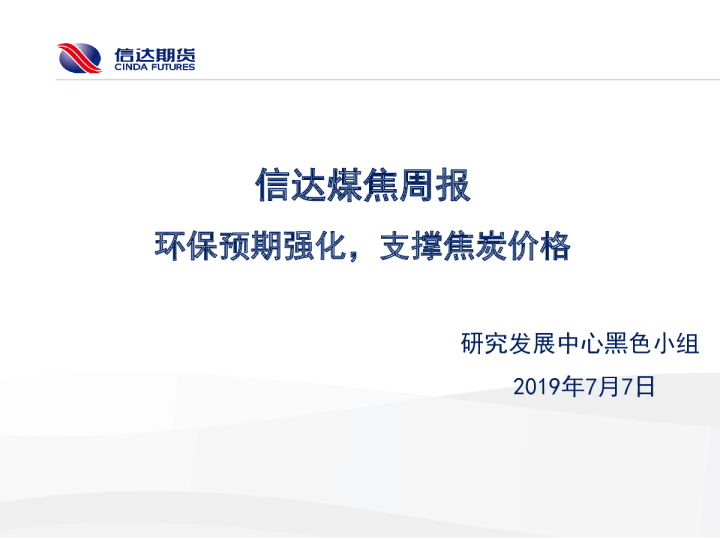 信达期货
CINDA FUTURES

信达煤焦周报

环保预期强化，支撑焦炭价格

研究发展中心黑色小组

2019年7月7日